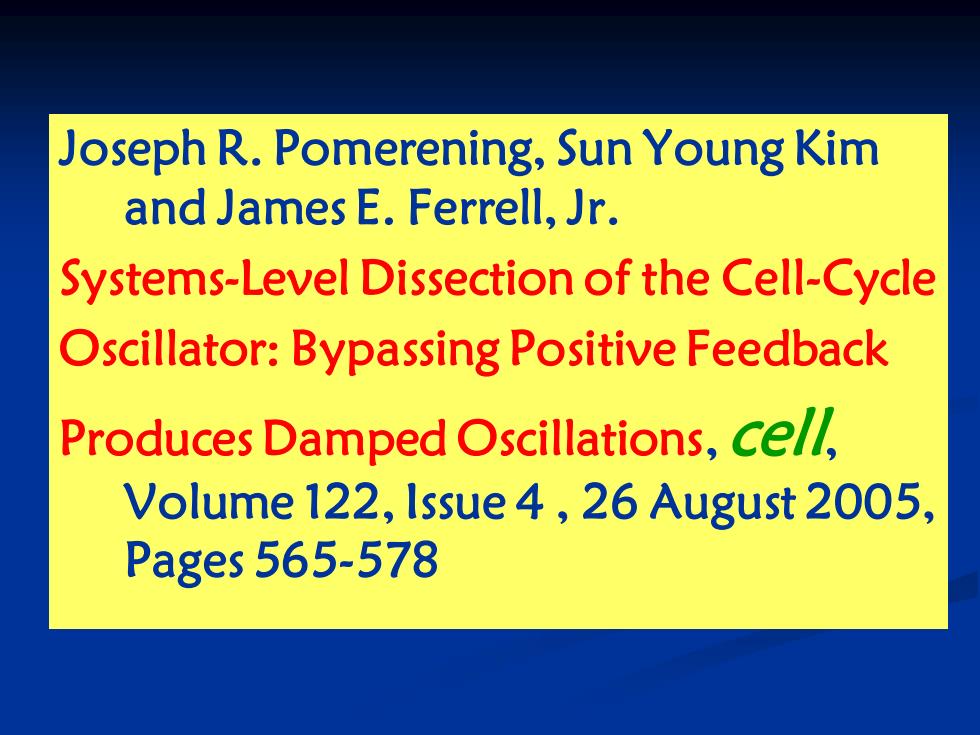 Joseph R. Pomerening, Sun Young Kim and James E. Ferrell, Jr.

Systems-Level Dissection of the Cell-Cycle

Oscillator: Bypassing Positive Feedback

Produces Damped Oscillations, cell, Volume 122, Issue 4 , 26 August 2005, Pages 565-578